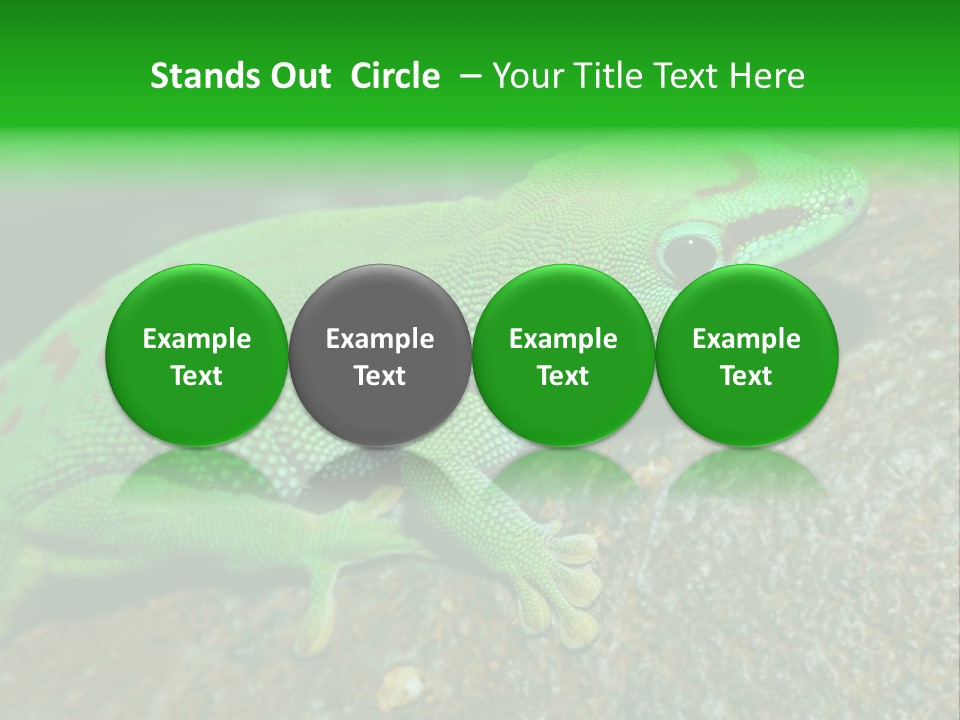 Stands Out  Circle  – Your Title Text Here

Example Text

Example Text

Example Text

Example Text